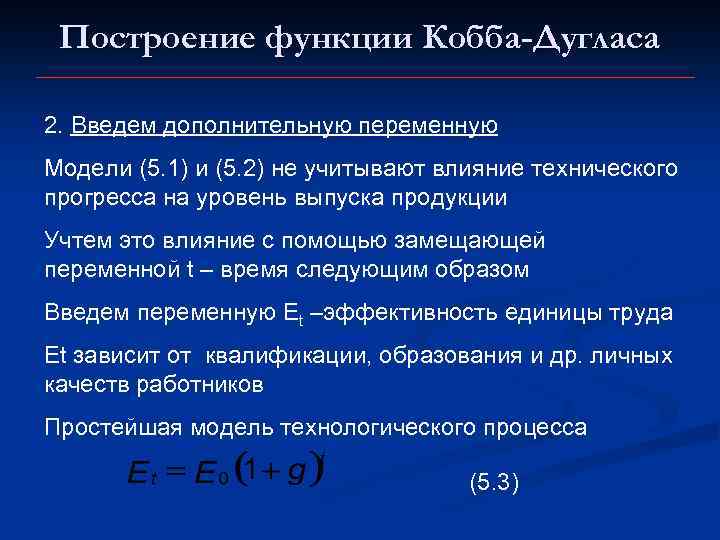 Построение функции Кобба-Дугласа

2. Введем дополнительную переменную

Модели (5.1) и (5.2) не учитывают влияние технического прогресса на уровень выпуска продукции

Учтем это влияние с помощью замещающей переменной t – время следующим образом

Введем переменную $E_t$ –эффективность единицы труда

Et зависит от квалификации, образования и др. личных качеств работников

Простейшая модель технологического процесса

$E_t = E_0(1+g)$

(5.3)